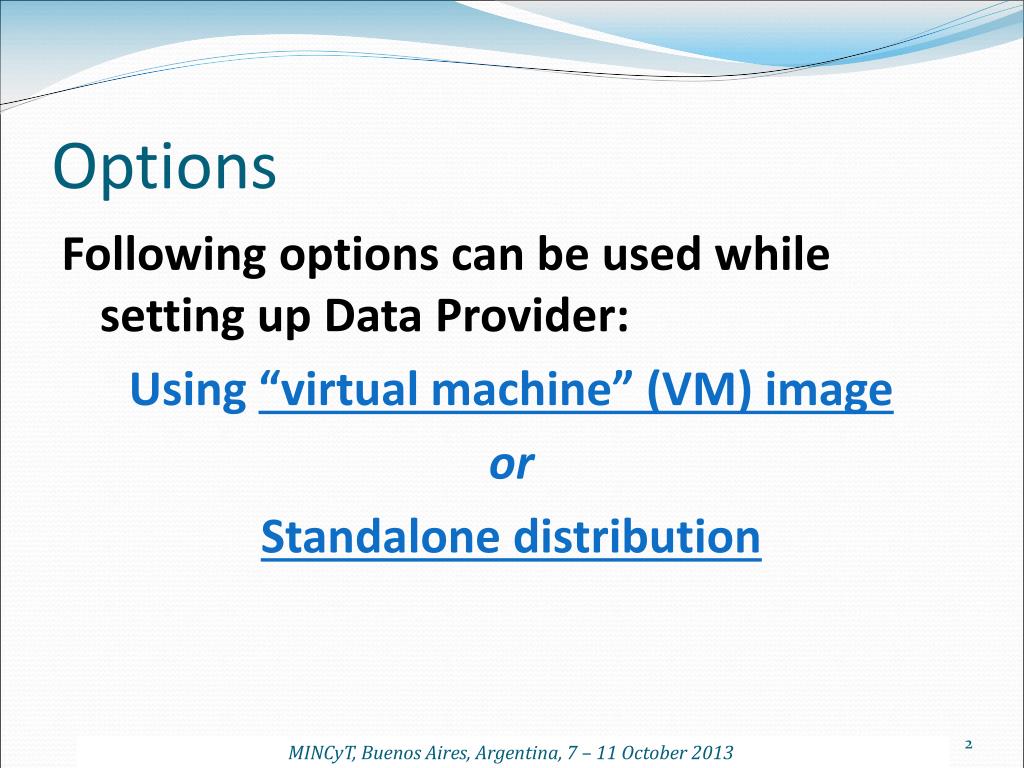 Options

Following options can be used while setting up Data Provider:

Using “virtual machine” (VM) image

or

Standalone distribution

MINCyT, Buenos Aires, Argentina, 7 – 11 October 2013

2